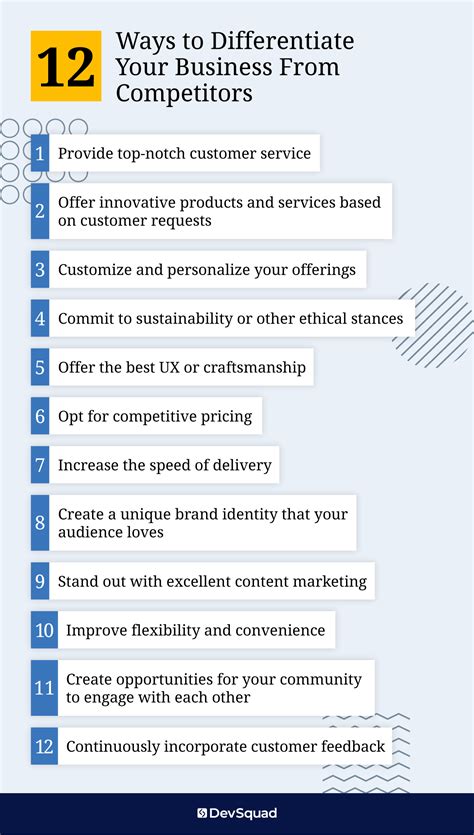 12 Ways to Differentiate Your Business From Competitors

1 Provide top-notch customer service

2 Offer innovative products and services based on customer requests

3 Customize and personalize your offerings

4 Commit to sustainability or other ethical stances

5 Offer the best UX or craftsmanship

6 Opt for competitive pricing

7 Increase the speed of delivery

8 Create a unique brand identity that your audience loves

9 Stand out with excellent content marketing

10 Improve flexibility and convenience

11 Create opportunities for your community to engage with each other

12 Continuously incorporate customer feedback

DevSquad